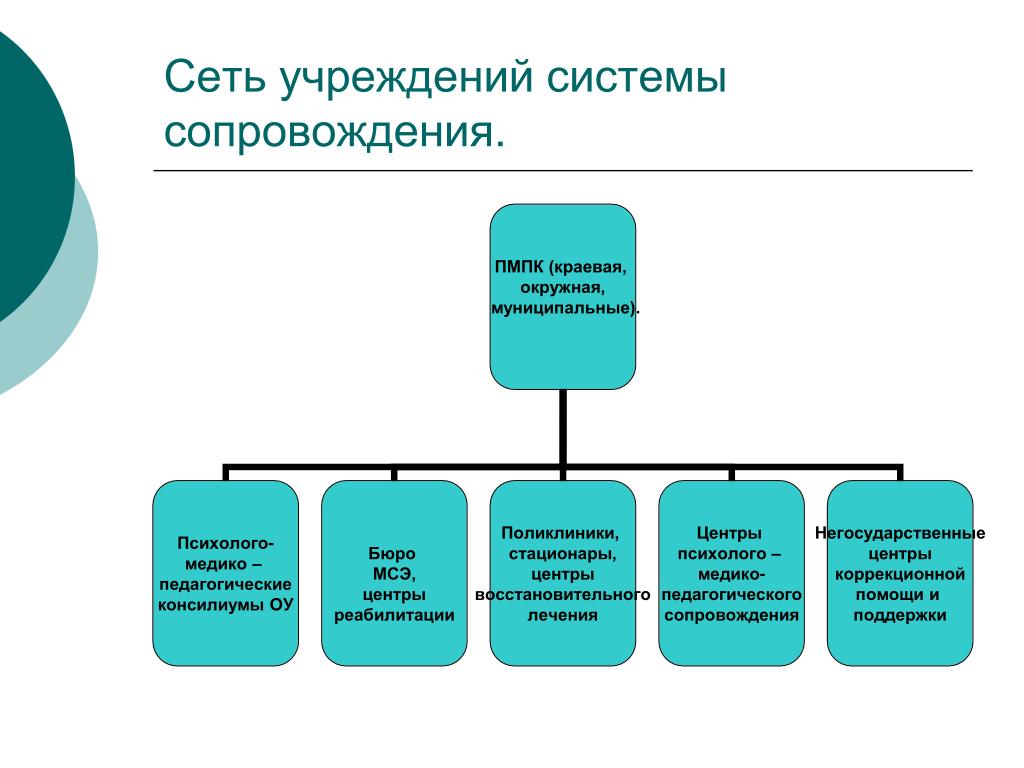 Сеть учреждений системы сопровождения.

ПМПК (краевая, окружная, муниципальные).

Психолого-медико – педагогические консилиумы ОУ

Бюро МСЭ, центры реабилитации

Поликлиники, стационары, центры восстановительного лечения

Центры психолого – медико-педагогического сопровождения

Негосударственные центры коррекционной помощи и поддержки